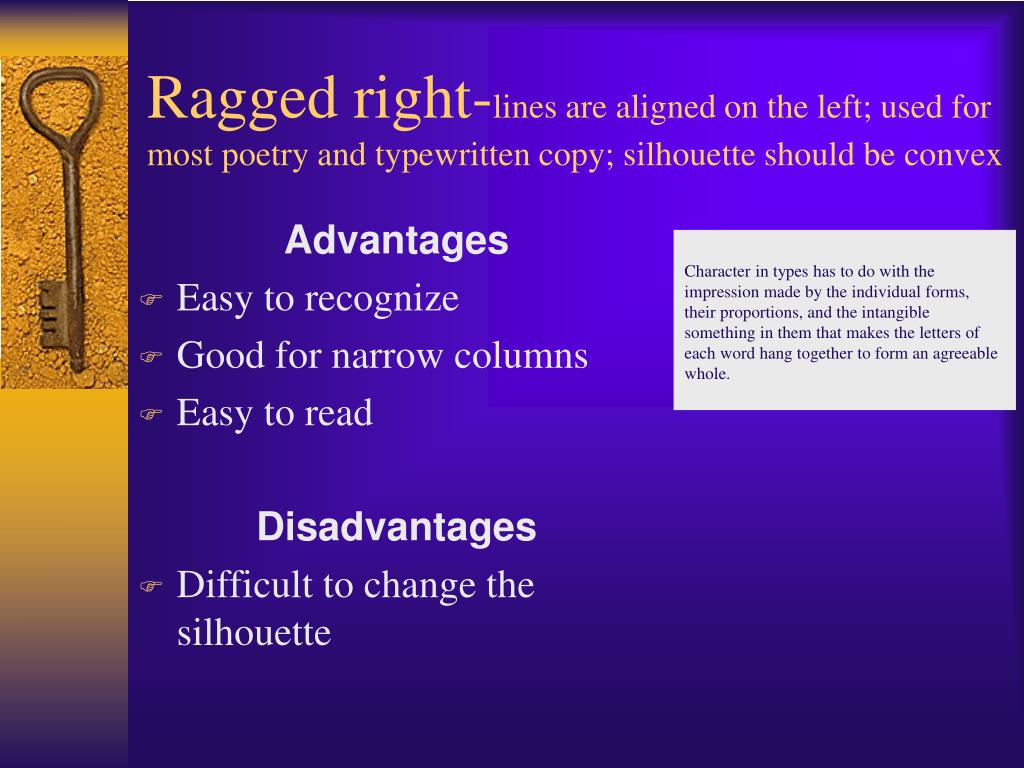 Ragged right-lines are aligned on the left; used for most poetry and typewritten copy; silhouette should be convex

Advantages
Easy to recognize
Good for narrow columns
Easy to read

Disadvantages
Difficult to change the silhouette

Character in types has to do with the impression made by the individual forms, their proportions, and the intangible something in them that makes the letters of each word hang together to form an agreeable whole.